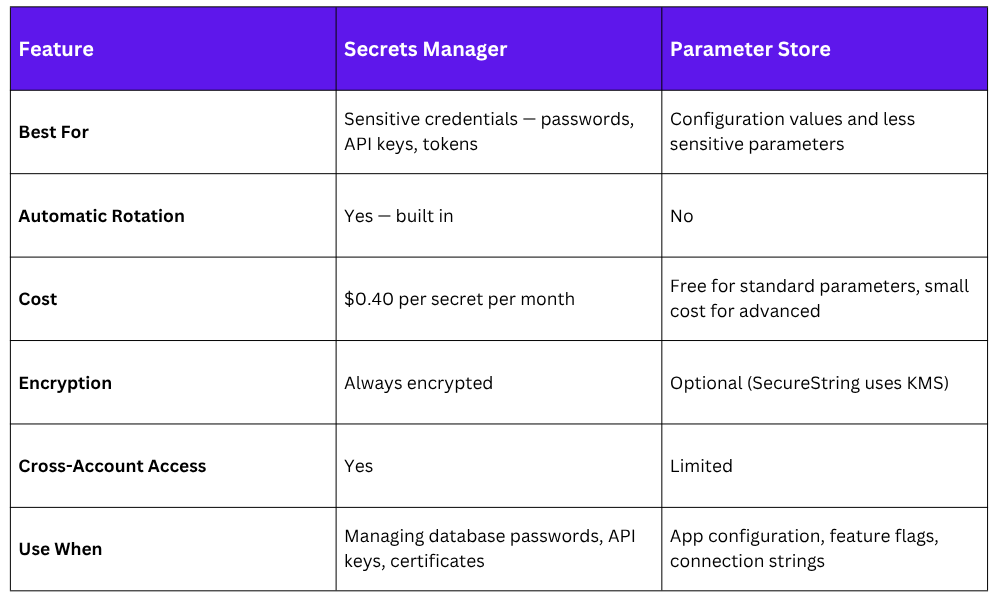 | Feature | Secrets Manager | Parameter Store |
|---|---|---|
| Best For | Sensitive credentials — passwords, API keys, tokens | Configuration values and less sensitive parameters |
| Automatic Rotation | Yes — built in | No |
| Cost | \$0.40 per secret per month | Free for standard parameters, small cost for advanced |
| Encryption | Always encrypted | Optional (SecureString uses KMS) |
| Cross-Account Access | Yes | Limited |
| Use When | Managing database passwords, API keys, certificates | App configuration, feature flags, connection strings |